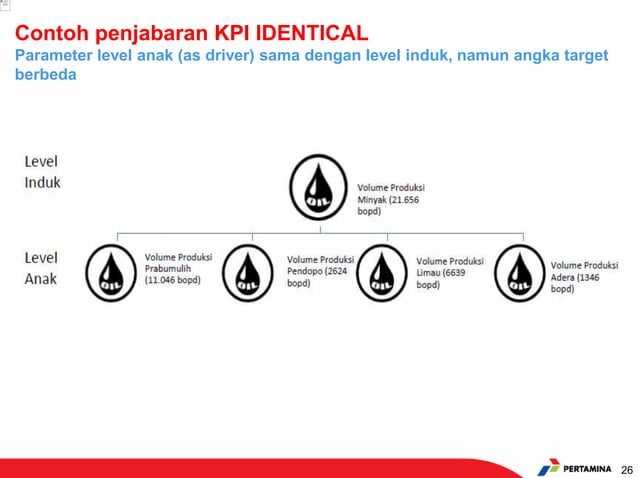 Contoh penjabaran KPI IDENTICAL
Parameter level anak (as driver) sama dengan level induk, namun angka target berbeda

Level Induk

OIL

Volume Produksi Minyak (21.656 bopd)

Level Anak

OIL

Volume Produksi Prabumulih (11.046 bopd)

OIL

Volume Produksi Pendopo (2624 bopd)

OIL

Volume Produksi Limau (6639 bopd)

OIL

Volume Produksi Adera (1346 bopd)

PERTAMINA 26